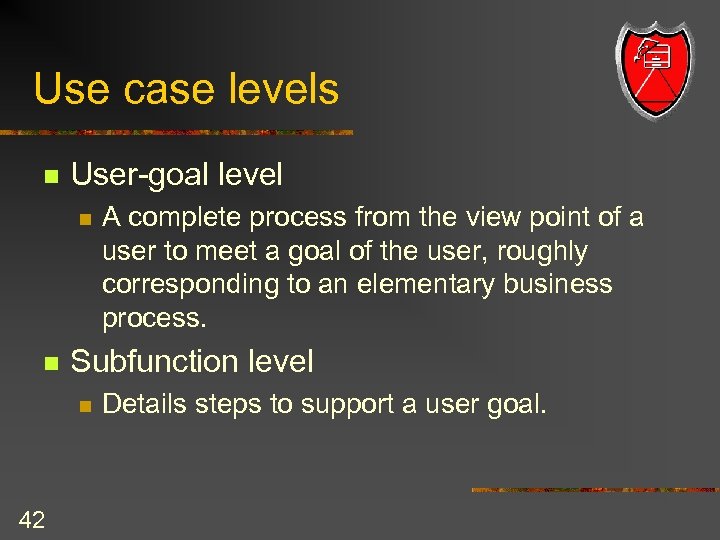 Use case levels

User-goal level

A complete process from the view point of a user to meet a goal of the user, roughly corresponding to an elementary business process.

Subfunction level

Details steps to support a user goal.

42